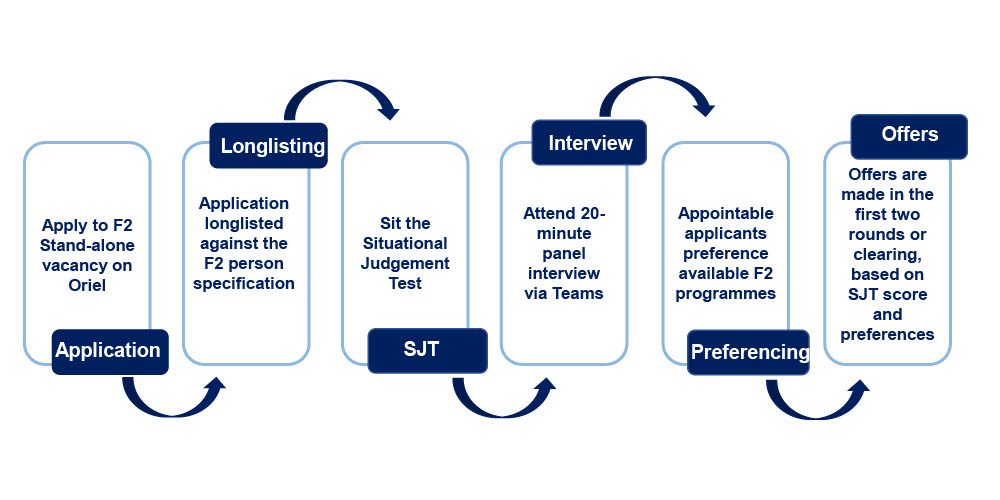 Apply to F2 Stand-alone vacancy on Oriel

Application

Longlisting

Application longlisted against the F2 person specification

Sit the Situational Judgement Test

SJT

Interview

Attend 20-minute panel interview via Teams

Appointable applicants preference available F2 programmes

Preferencing

Offers

Offers are made in the first two rounds or clearing, based on SJT score and preferences